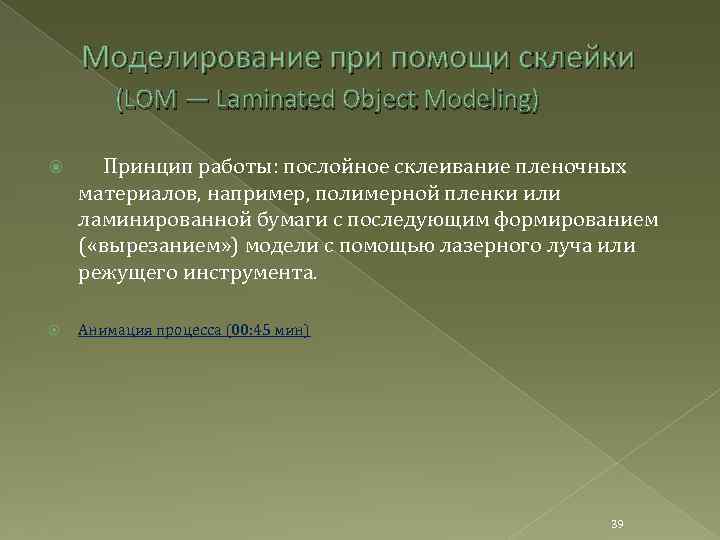 Моделирование при помощи склейки (LOM — Laminated Object Modeling)

Принцип работы: послойное склеивание пленочных материалов, например, полимерной пленки или ламинированной бумаги с последующим формированием («вырезанием») модели с помощью лазерного луча или режущего инструмента.

Анимация процесса (00:45 мин)

39